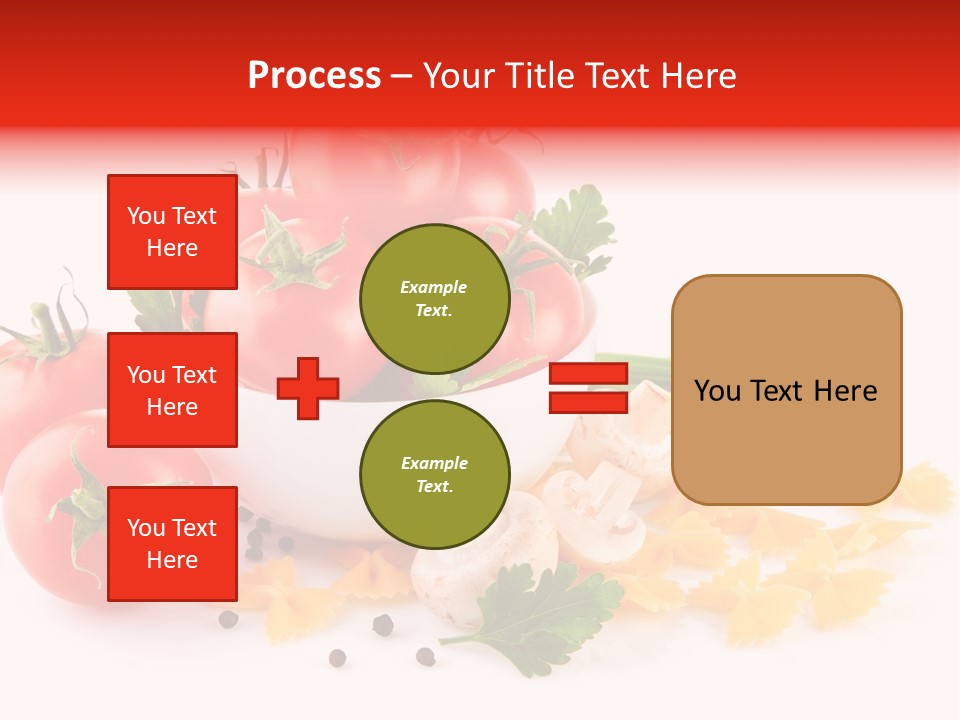 Process – Your Title Text Here

You Text Here

You Text Here

You Text Here

Example Text.

Example Text.

You Text Here